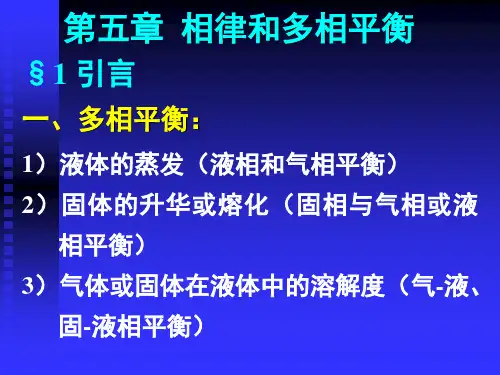 第五章 相律和多相平衡

§1 引言

一、多相平衡：

1）液体的蒸发（液相和气相平衡）

2）固体的升华或熔化（固相与气相或液相平衡）

3）气体或固体在液体中的溶解度（气-液、固-液相平衡）